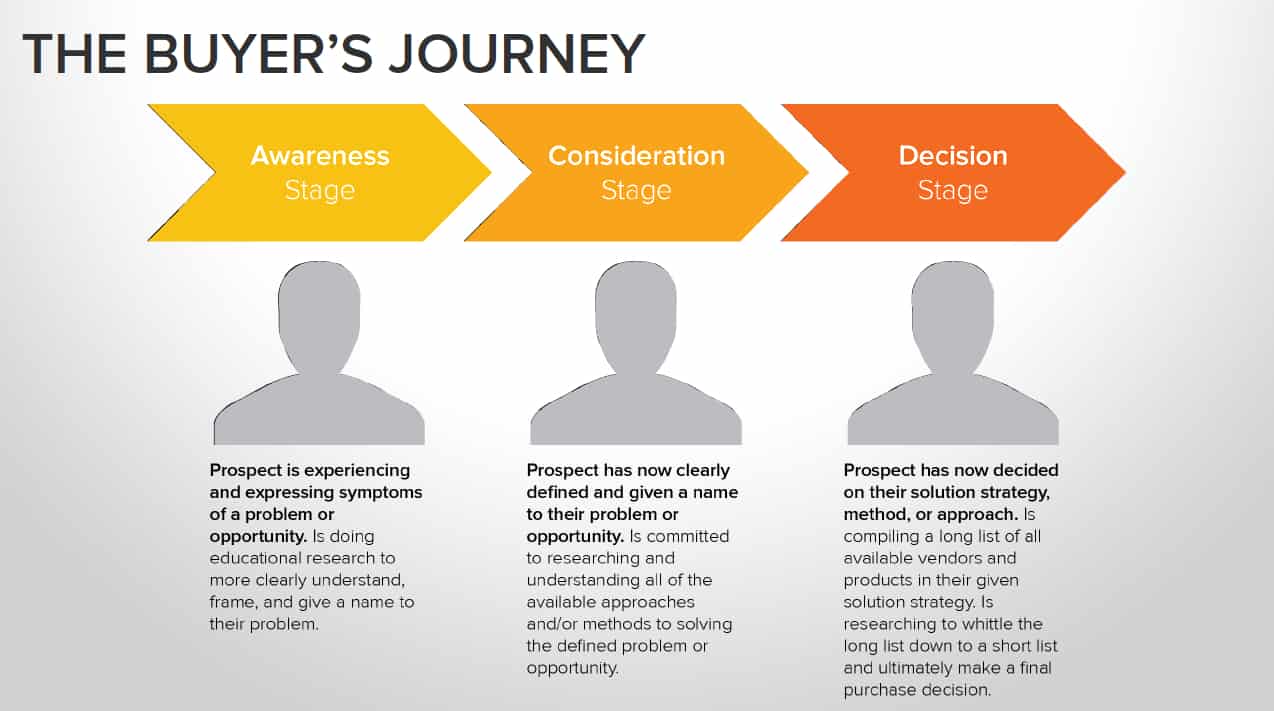 THE BUYER'S JOURNEY

Awareness Stage

Consideration Stage

Decision Stage

Prospect is experiencing and expressing symptoms of a problem or opportunity. Is doing educational research to more clearly understand, frame, and give a name to their problem.

Prospect has now clearly defined and given a name to their problem or opportunity. Is committed to researching and understanding all of the available approaches and/or methods to solving the defined problem or opportunity.

Prospect has now decided on their solution strategy, method, or approach. Is compiling a long list of all available vendors and products in their given solution strategy. Is researching to whittle the long list down to a short list and ultimately make a final purchase decision.